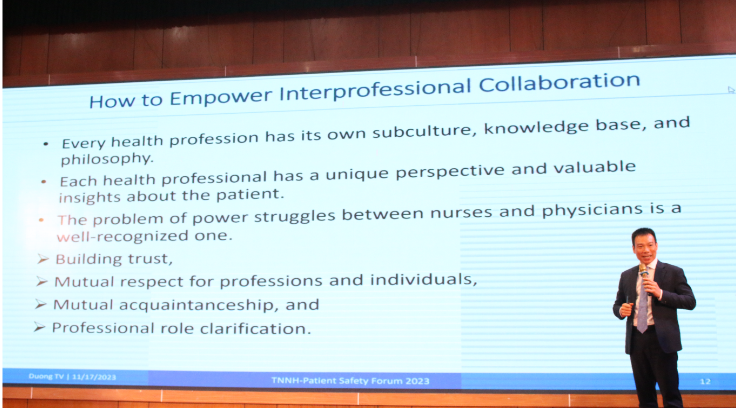 How to Empower Interprofessional Collaboration

• Every health profession has its own subculture, knowledge base, and philosophy.
• Each health professional has a unique perspective and valuable insights about the patient.
• The problem of power struggles between nurses and physicians is a well-recognized one.
➢ Building trust,
➢ Mutual respect for professions and individuals,
➢ Mutual acquaintanceship, and
➢ Professional role clarification.

Duong TV | 11/17/2023
TNNH-Patient Safety Forum 2023
12